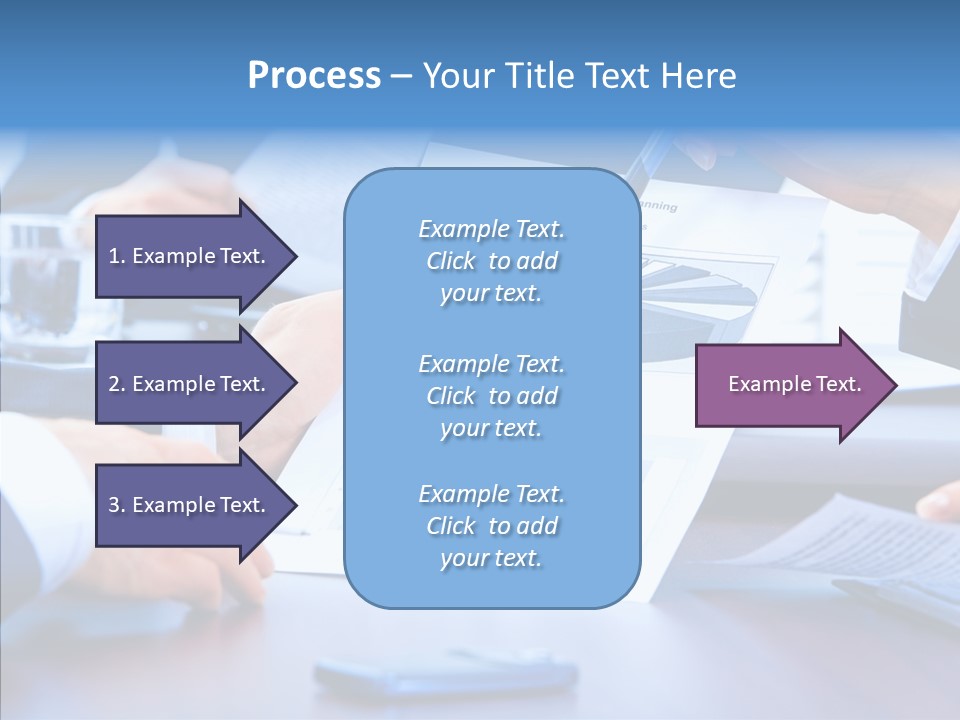 Process – Your Title Text Here

1. Example Text.

2. Example Text.

3. Example Text.

Example Text. Click to add your text.

Example Text. Click to add your text.

Example Text. Click to add your text.

Example Text.